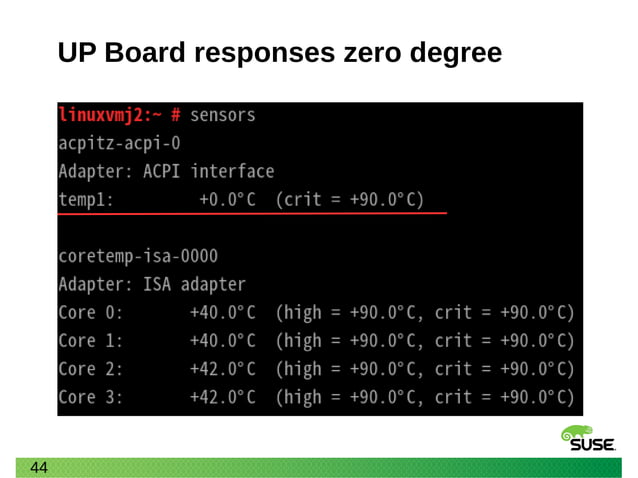 UP Board responses zero degree

linuxvmj2:~ # sensors
acpitz-acpi-0
Adapter: ACPI interface
temp1: +0.0°C (crit = +90.0°C)

coretemp-isa-0000
Adapter: ISA adapter
Core 0: +40.0°C (high = +90.0°C, crit = +90.0°C)
Core 1: +40.0°C (high = +90.0°C, crit = +90.0°C)
Core 2: +42.0°C (high = +90.0°C, crit = +90.0°C)
Core 3: +42.0°C (high = +90.0°C, crit = +90.0°C)

SUSE

44